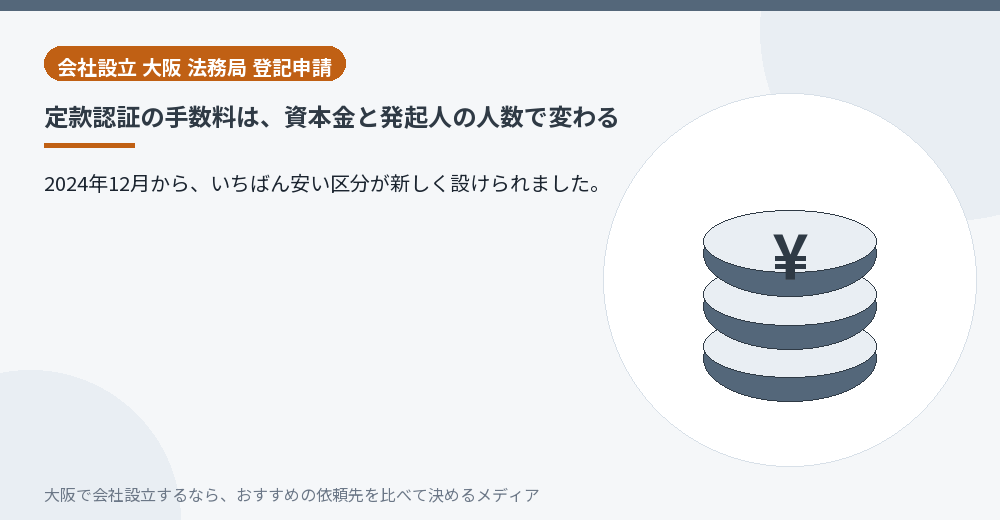 会社設立 大阪 法務局 登記申請

定款認証の手数料は、資本金と発起人の人数で変わる

2024年12月から、いちばん安い区分が新しく設けられました。

¥

大阪で会社設立するなら、おすすめの依頼先を比べて決めるメディア